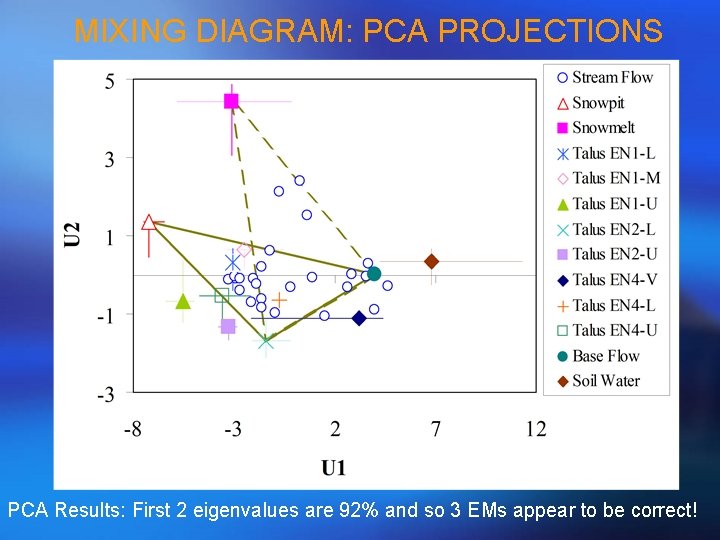 MIXING DIAGRAM: PCA PROJECTIONS

5
3
1
-1
-3
U2

-8
-3
2
7
12
U1

Stream Flow
Snowpit
Snowmelt
Talus EN1-L
Talus EN1-M
Talus EN1-U
Talus EN2-L
Talus EN2-U
Talus EN4-V
Talus EN4-L
Talus EN4-U
Base Flow
Soil Water

PCA Results: First 2 eigenvalues are 92% and so 3 EMs appear to be correct!